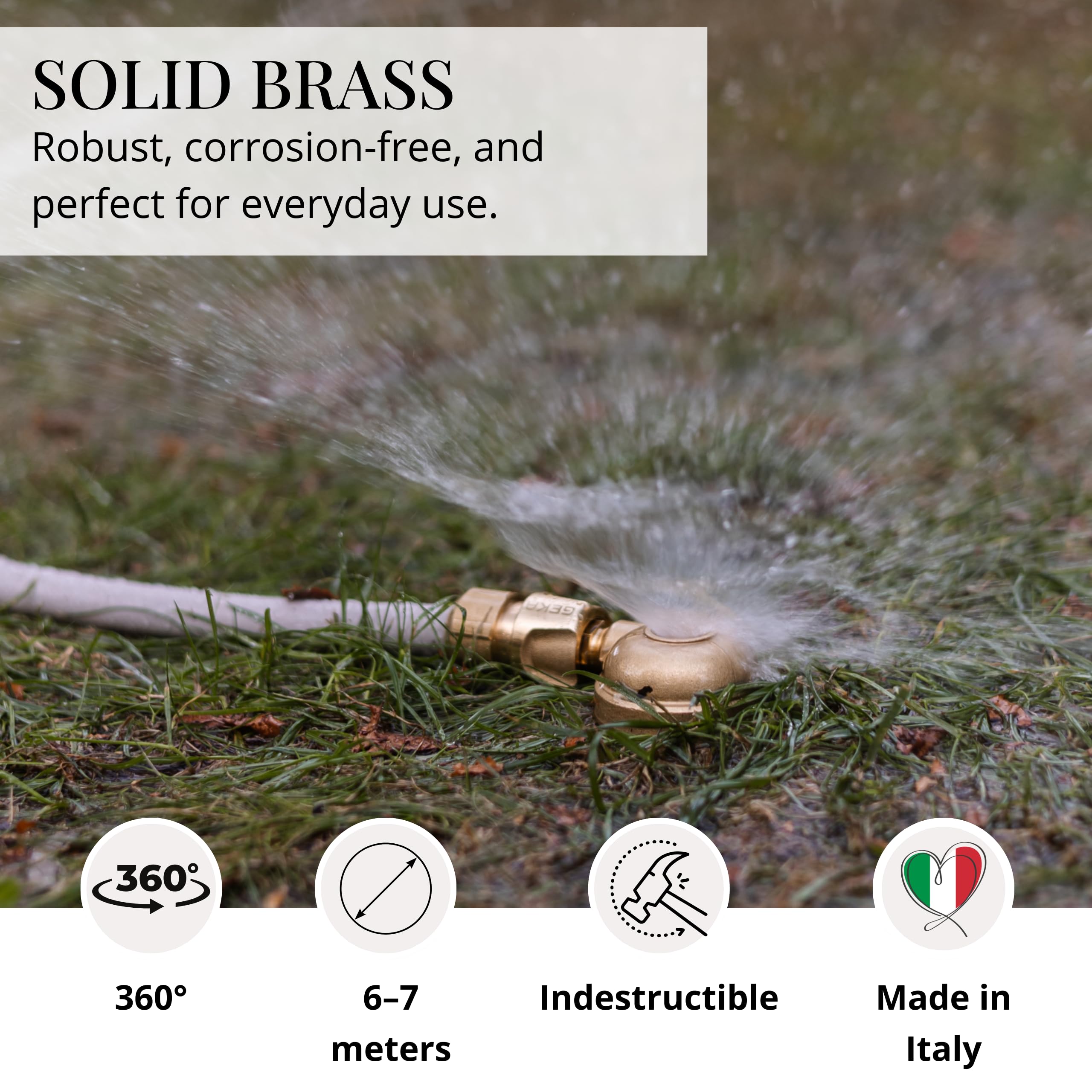 SOLID BRASS
Robust, corrosion-free, and perfect for everyday use.

GEKA

360°

360°

6–7 meters

Indestructible

Made in Italy